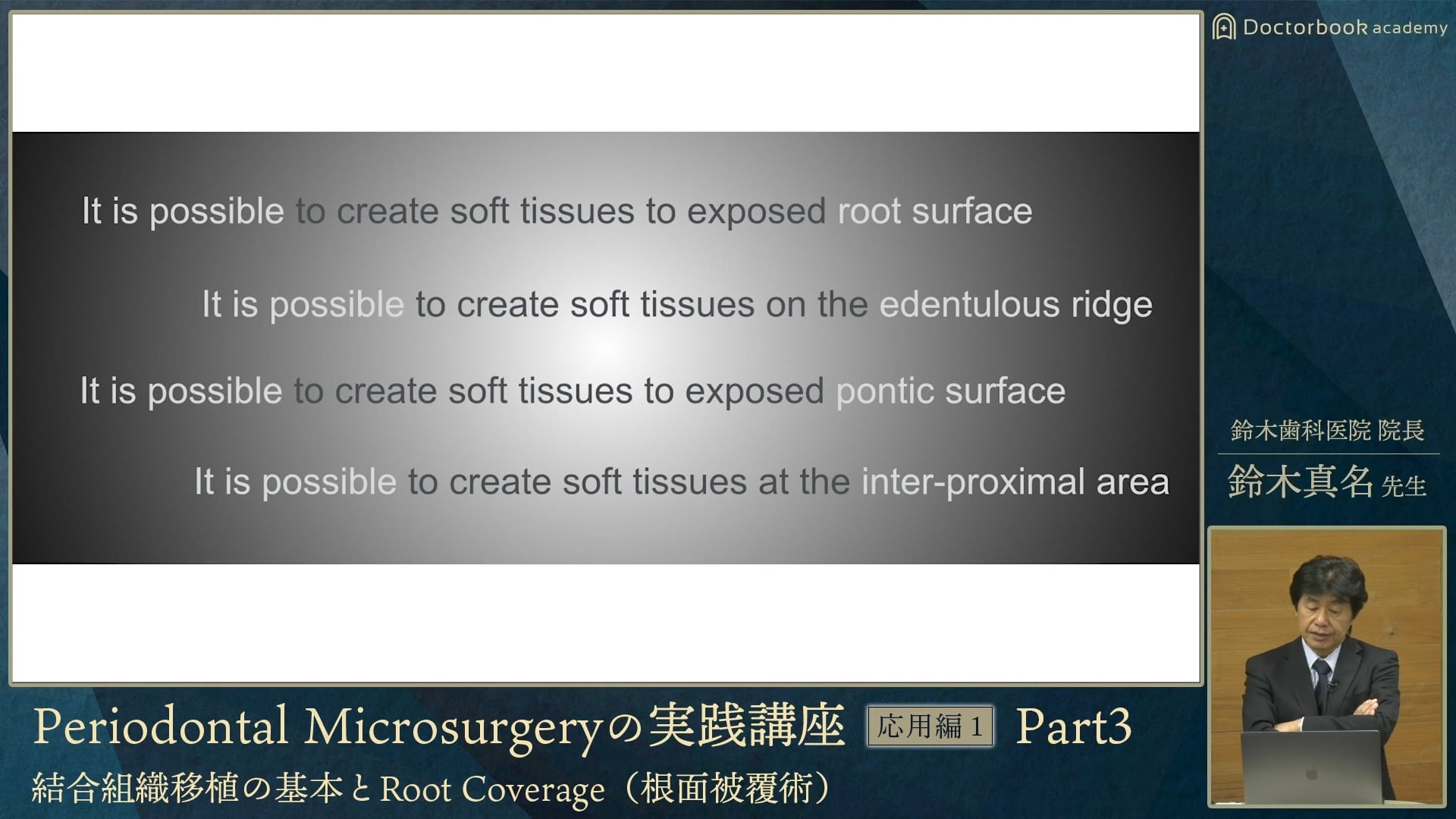 Doctorbook academy

It is possible to create soft tissues to exposed root surface

It is possible to create soft tissues on the edentulous ridge

It is possible to create soft tissues to exposed pontic surface

It is possible to create soft tissues at the inter-proximal area

鈴木歯科医院 院長

鈴木真名 先生

Periodontal Microsurgeryの実践講座 応用編 1 Part3

結合組織移植の基本とRoot Coverage（根面被覆術）